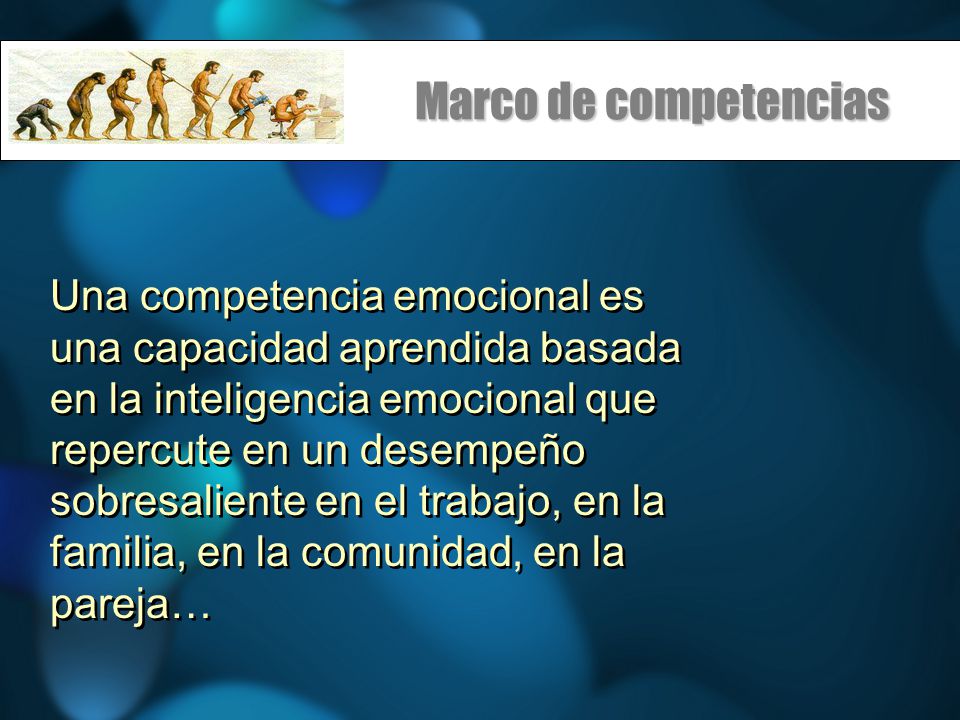 Marco de competencias

Una competencia emocional es una capacidad aprendida basada en la inteligencia emocional que repercute en un desempeño sobresaliente en el trabajo, en la familia, en la comunidad, en la pareja…